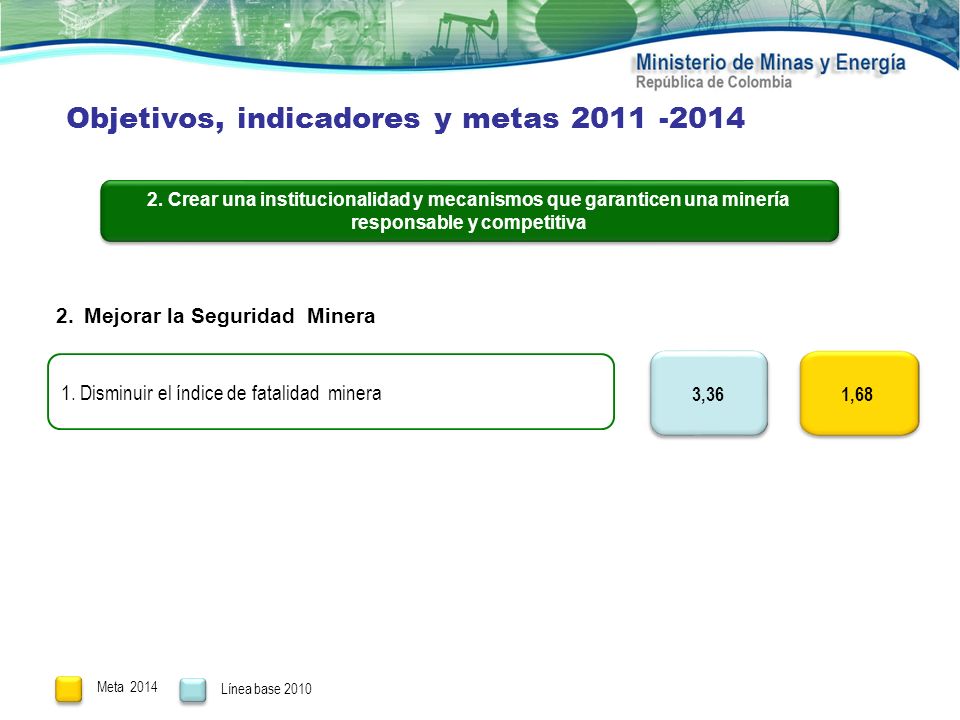 Ministerio de Minas y Energía
República de Colombia

Objetivos, indicadores y metas 2011 -2014

2. Crear una institucionalidad y mecanismos que garanticen una minería responsable y competitiva

2. Mejorar la Seguridad Minera

1. Disminuir el índice de fatalidad minera

3,36

1,68

Meta 2014

Línea base 2010